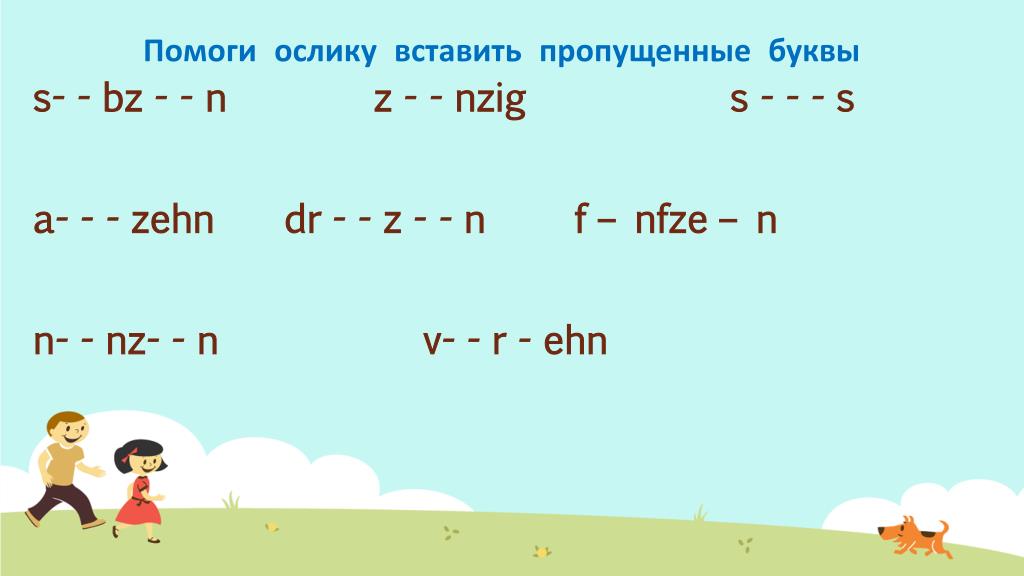 Помоги ослику вставить пропущенные буквы

s- - bz - - n z - - nzig s - - - s

a- - - zehn dr - - z - - n f – nfze – n

n- - nz- - n v- - r - ehn